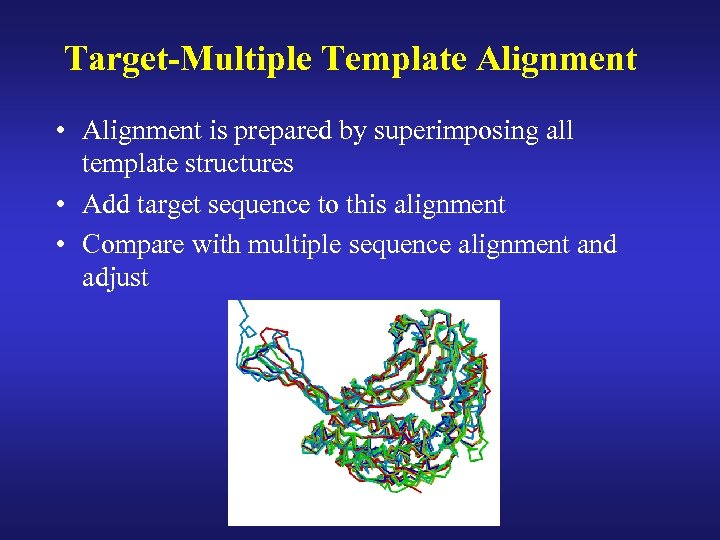 Target-Multiple Template Alignment

• Alignment is prepared by superimposing all template structures

• Add target sequence to this alignment

• Compare with multiple sequence alignment and adjust